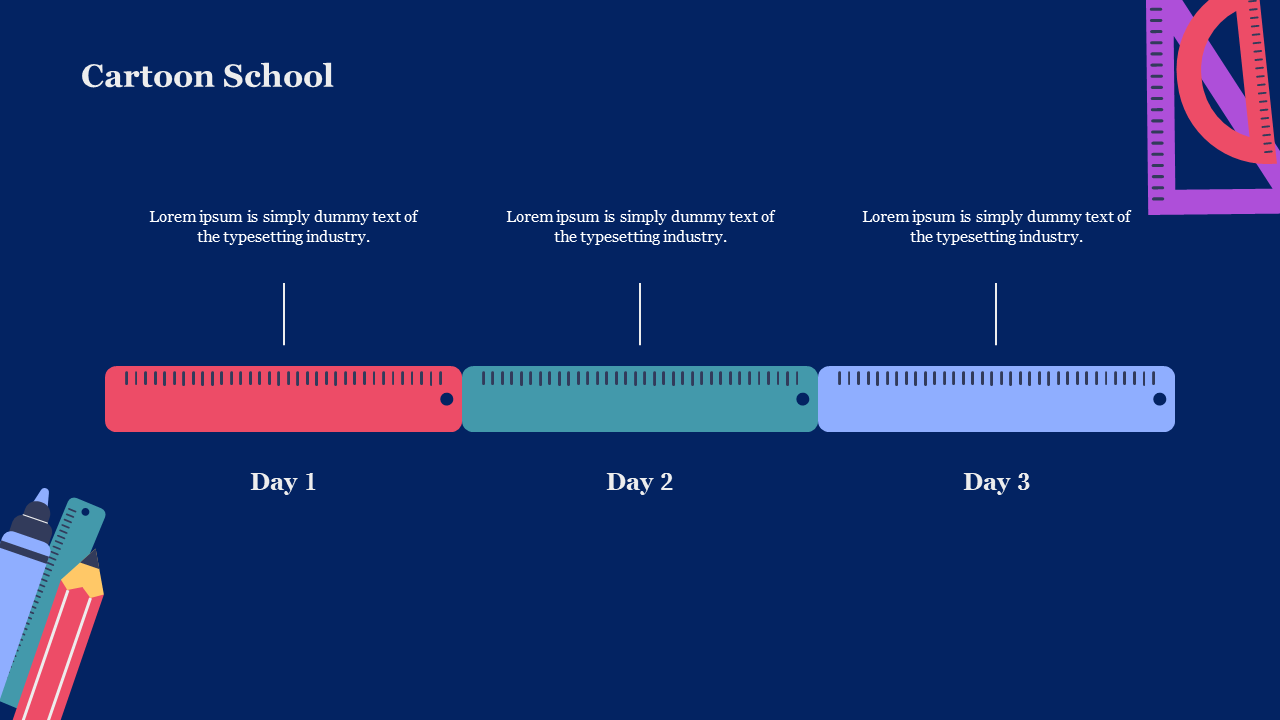 Cartoon School

Lorem ipsum is simply dummy text of the typesetting industry.

Lorem ipsum is simply dummy text of the typesetting industry.

Lorem ipsum is simply dummy text of the typesetting industry.

Day 1

Day 2

Day 3